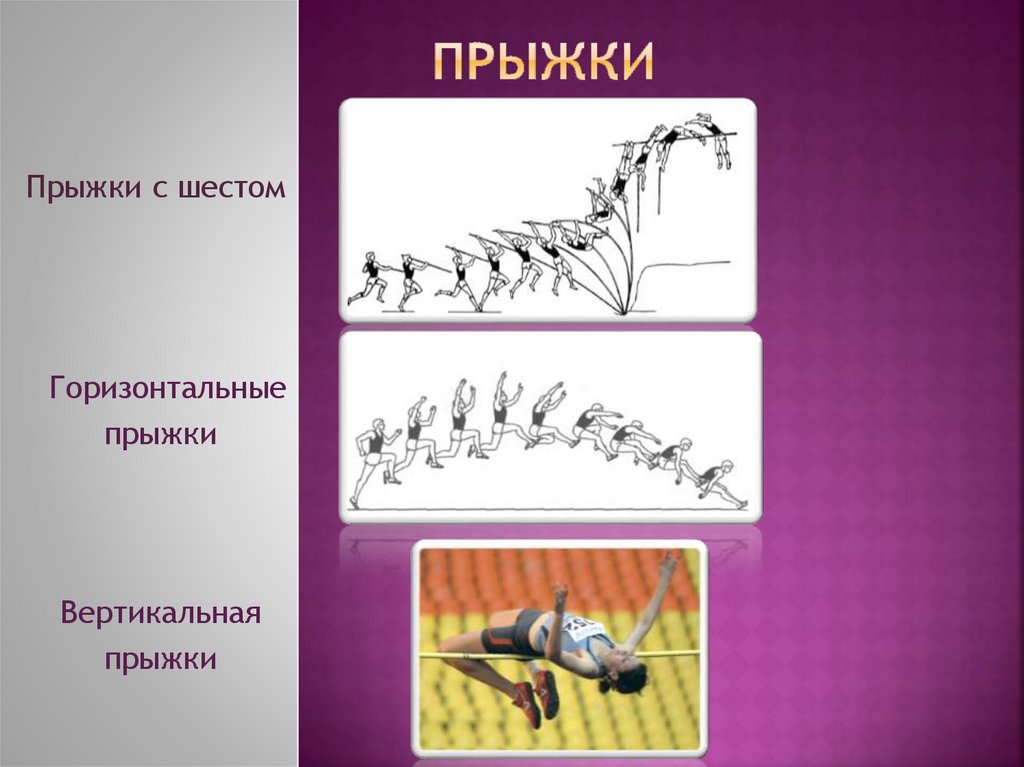 ПРЫЖКИ

Прыжки с шестом

Горизонтальные прыжки

Вертикальная прыжки